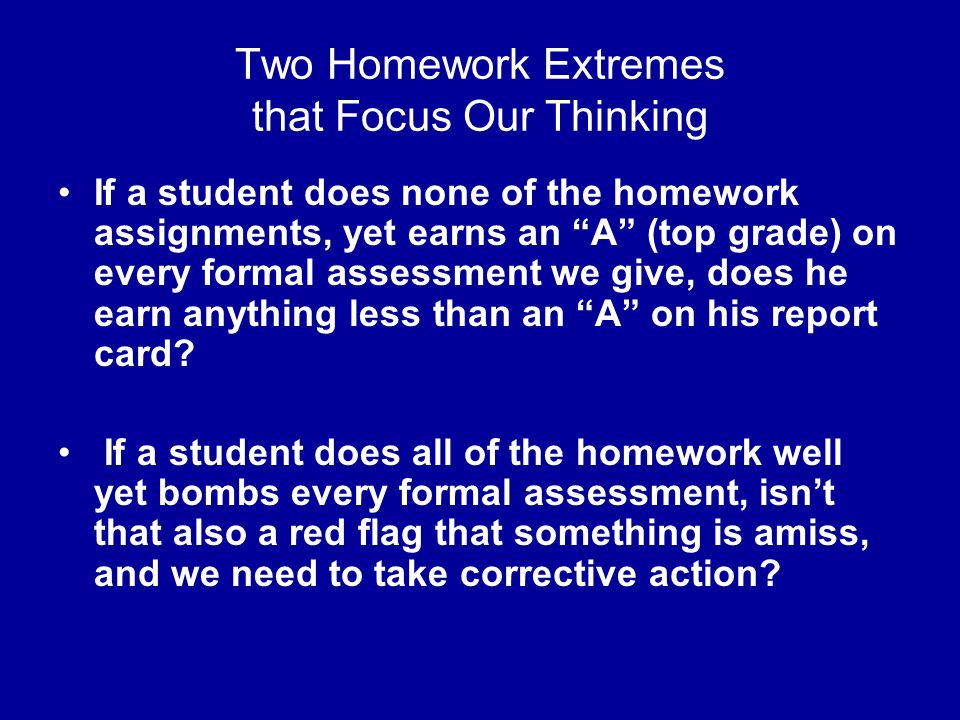 Two Homework Extremes that Focus Our Thinking

• If a student does none of the homework assignments, yet earns an “A” (top grade) on every formal assessment we give, does he earn anything less than an “A” on his report card?

• If a student does all of the homework well yet bombs every formal assessment, isn’t that also a red flag that something is amiss, and we need to take corrective action?